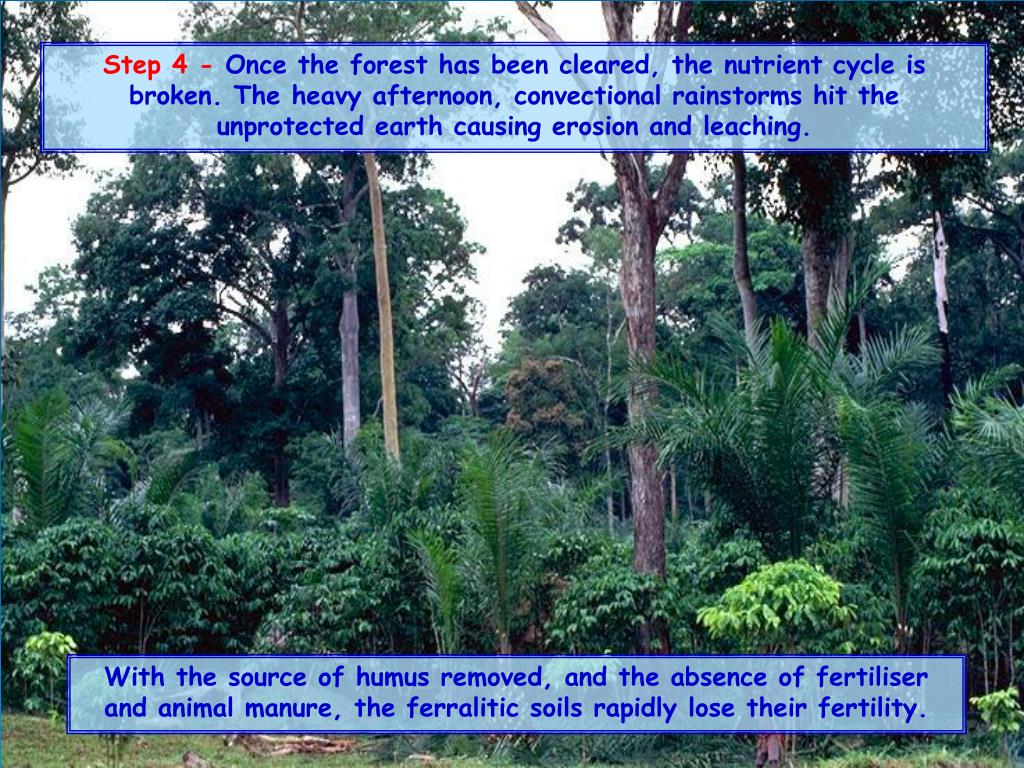 Step 4 - Once the forest has been cleared, the nutrient cycle is broken. The heavy afternoon, convectional rainstorms hit the unprotected earth causing erosion and leaching.

With the source of humus removed, and the absence of fertiliser and animal manure, the ferralitic soils rapidly lose their fertility.